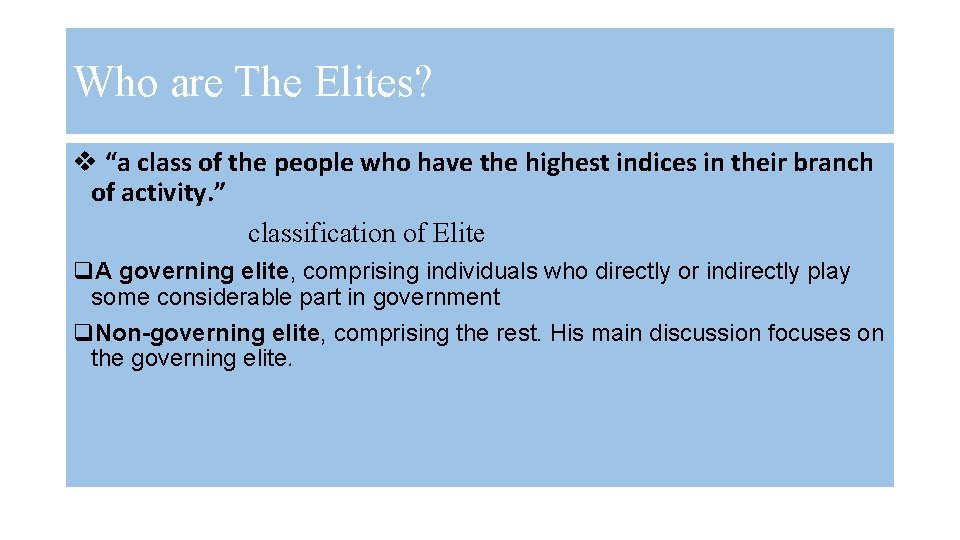 Who are The Elites?

❖ “a class of the people who have the highest indices in their branch of activity.”

classification of Elite

❑A governing elite, comprising individuals who directly or indirectly play some considerable part in government

❑Non-governing elite, comprising the rest. His main discussion focuses on the governing elite.